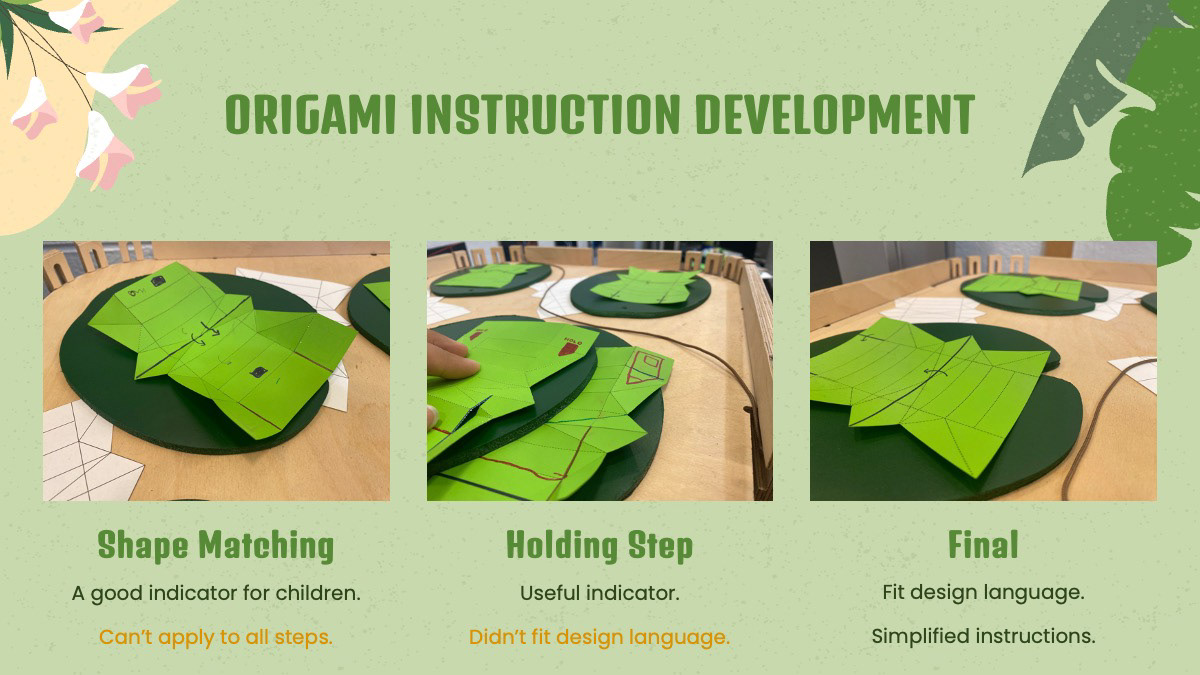 ORIGAMI INSTRUCTION DEVELOPMENT

Shape Matching

A good indicator for children.

Can't apply to all steps.

Holding Step

Useful indicator.

Didn't fit design language.

Final

Fit design language.

Simplified instructions.